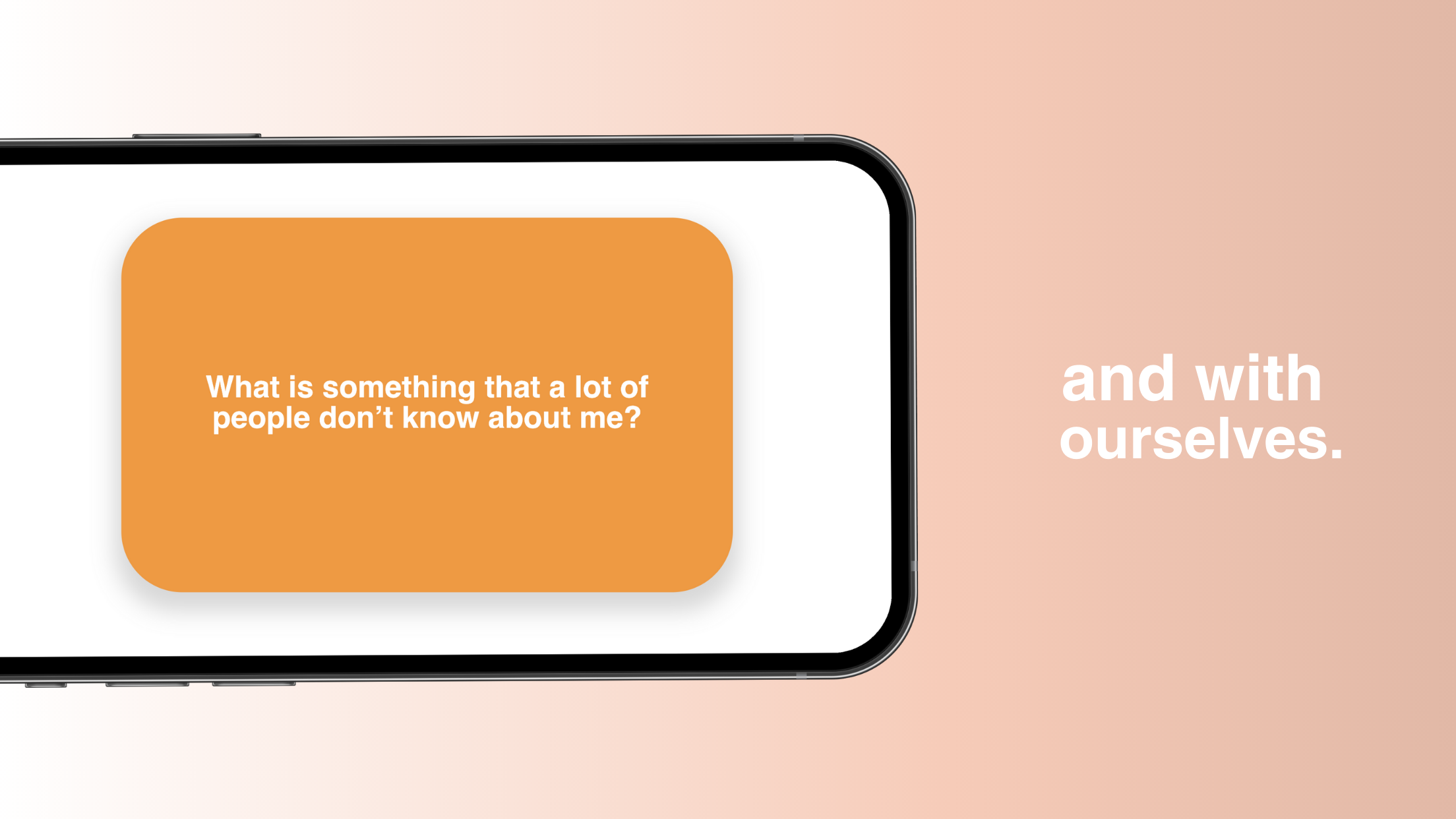 What is something that a lot of people don’t know about me?

and with ourselves.